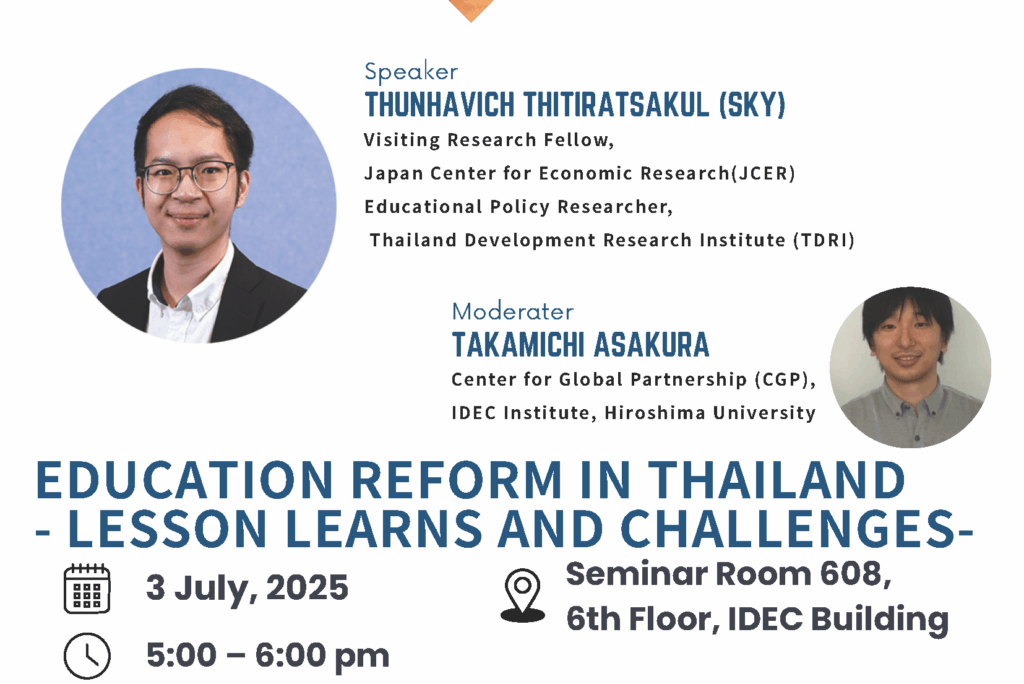 Speaker
THUNHAVICH THITIRATSAKUL (SKY)
Visiting Research Fellow,
Japan Center for Economic Research(JCER)
Educational Policy Researcher,
Thailand Development Research Institute (TDRI)

Moderater
TAKAMICHI ASAKURA
Center for Global Partnership (CGP),
IDEC Institute, Hiroshima University

EDUCATION REFORM IN THAILAND
- LESSON LEARNS AND CHALLENGES-

3 July, 2025

5:00 – 6:00 pm

Seminar Room 608,
6th Floor, IDEC Building